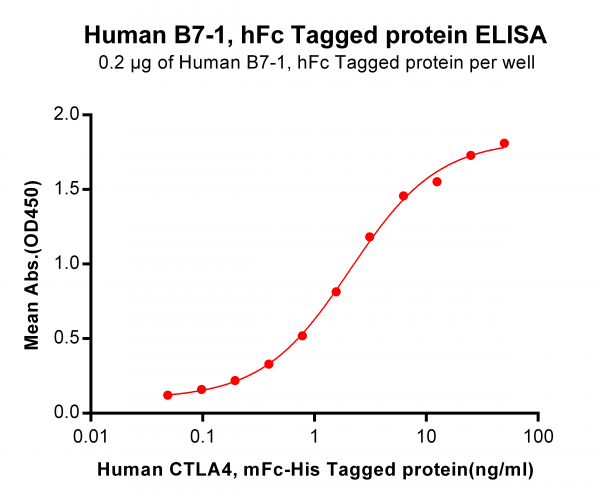 Human B7-1, hFc Tagged protein ELISA
0.2 μg of Human B7-1, hFc Tagged protein per well

Mean Abs.(OD450)

2.0
1.5
1.0
0.5
0.0

0.01
0.1
1
10
100

Human CTLA4, mFc-His Tagged protein(ng/ml)